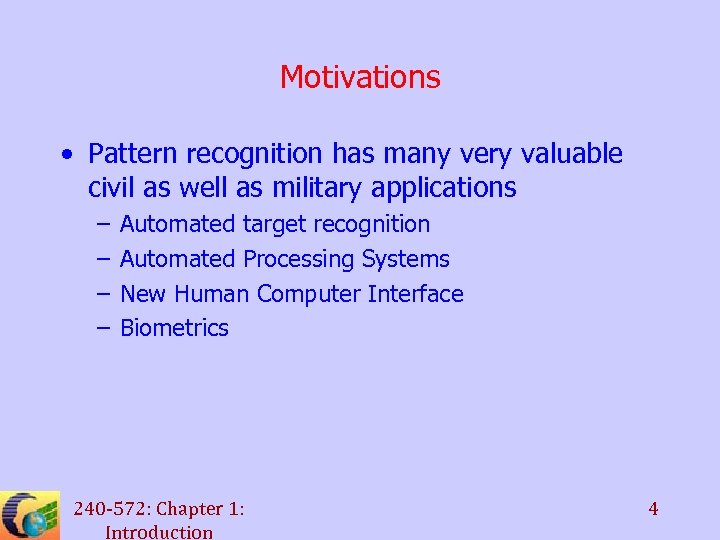 Motivations

• Pattern recognition has many very valuable civil as well as military applications
 – Automated target recognition
 – Automated Processing Systems
 – New Human Computer Interface
 – Biometrics

240-572: Chapter 1: Introduction

4